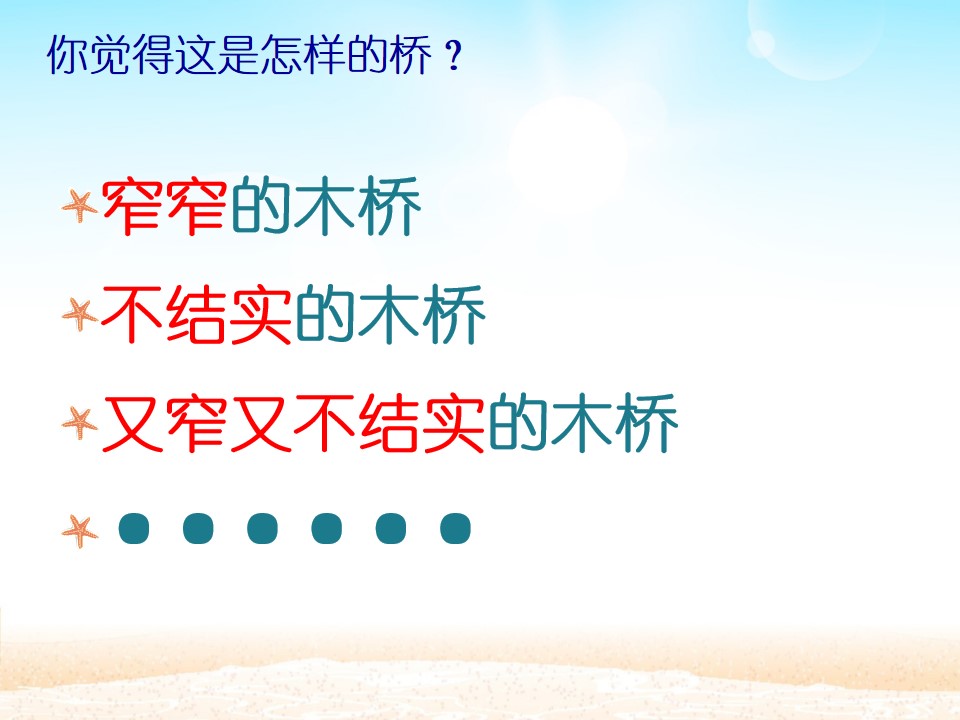 你觉得这是怎样的桥？

窄窄的木桥

不结实的木桥

又窄又不结实的木桥

……